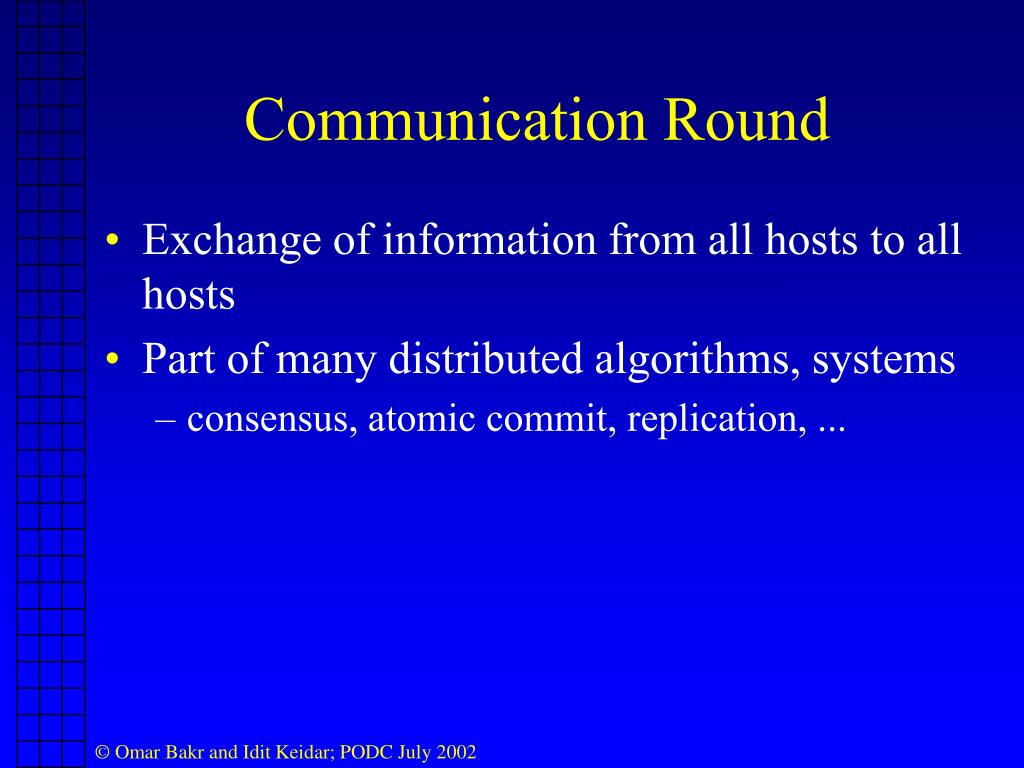 Communication Round

• Exchange of information from all hosts to all hosts
• Part of many distributed algorithms, systems
– consensus, atomic commit, replication, ...

© Omar Bakr and Idit Keidar; PODC July 2002